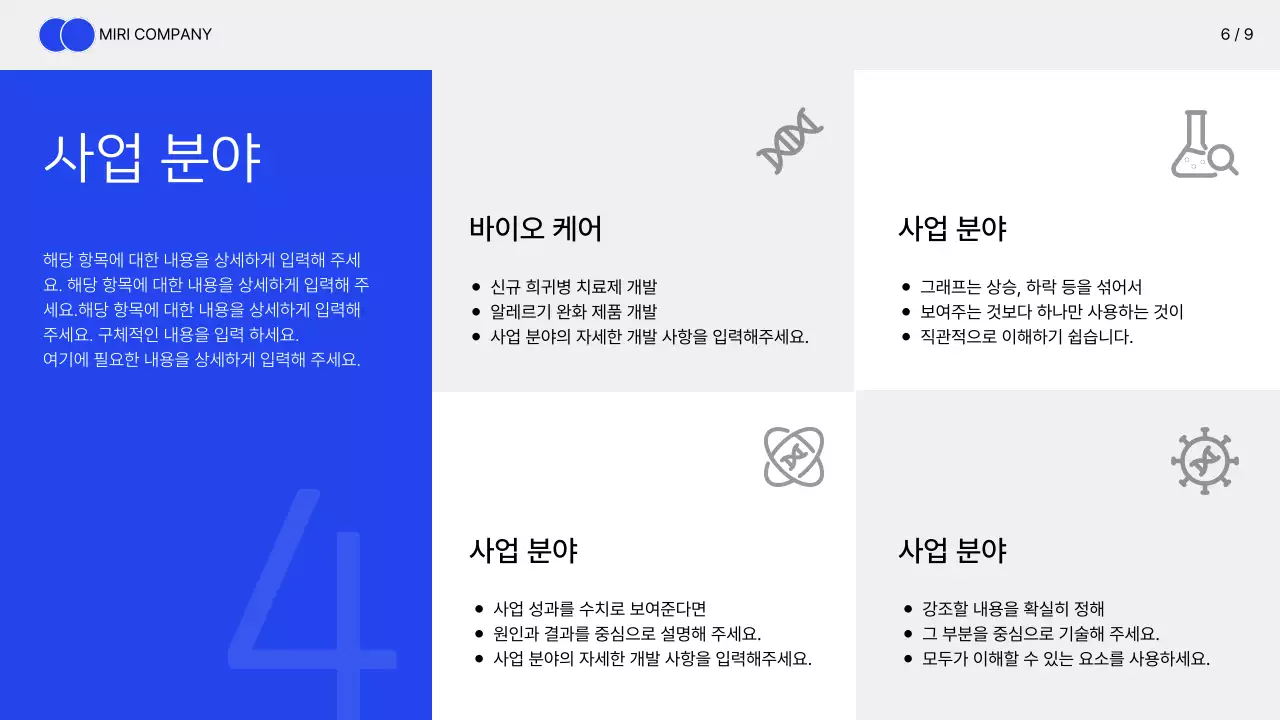 MIRI COMPANY

6 / 9

사업 분야

해당 항목에 대한 내용을 상세하게 입력해 주세요. 해당 항목에 대한 내용을 상세하게 입력해 주세요.해당 항목에 대한 내용을 상세하게 입력해 주세요. 구체적인 내용을 입력 하세요.
여기에 필요한 내용을 상세하게 입력해 주세요.

4

바이오 케어

- 신규 희귀병 치료제 개발
- 알레르기 완화 제품 개발
- 사업 분야의 자세한 개발 사항을 입력해주세요.

사업 분야

- 그래프는 상승, 하락 등을 섞어서
- 보여주는 것보다 하나만 사용하는 것이
- 직관적으로 이해하기 쉽습니다.

사업 분야

- 사업 성과를 수치로 보여준다면
- 원인과 결과를 중심으로 설명해 주세요.
- 사업 분야의 자세한 개발 사항을 입력해주세요.

사업 분야

- 강조할 내용을 확실히 정해
- 그 부분을 중심으로 기술해 주세요.
- 모두가 이해할 수 있는 요소를 사용하세요.